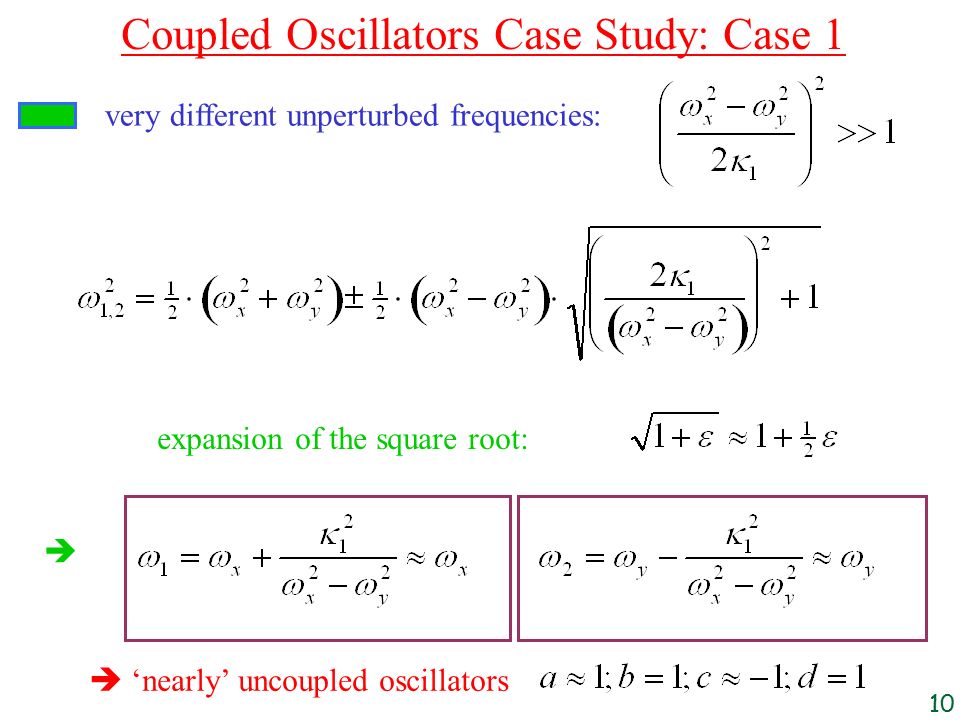 Coupled Oscillators Case Study: Case 1

very different unperturbed frequencies: $\left(\frac{\omega_x^2-\omega_y^2}{2\kappa_1}\right)^2 >> 1$

$\omega_{1,2}^2 = \frac{1}{2}\cdot\left(\omega_x^2+\omega_y^2\right) \pm \frac{1}{2}\cdot\left(\omega_x^2-\omega_y^2\right)\cdot\sqrt{\left(\frac{2\kappa_1}{\left(\omega_x^2-\omega_y^2\right)}\right)^2+1}$

expansion of the square root: $\sqrt{1+\varepsilon} \approx 1+\frac{1}{2}\varepsilon$

➔ $\omega_1 = \omega_x + \frac{\kappa_1^2}{\omega_x^2-\omega_y^2} \approx \omega_x$

$\omega_2 = \omega_y - \frac{\kappa_1^2}{\omega_x^2-\omega_y^2} \approx \omega_y$

➔ ‘nearly’ uncoupled oscillators $a \approx 1; b = 1; c \approx -1; d = 1$

10